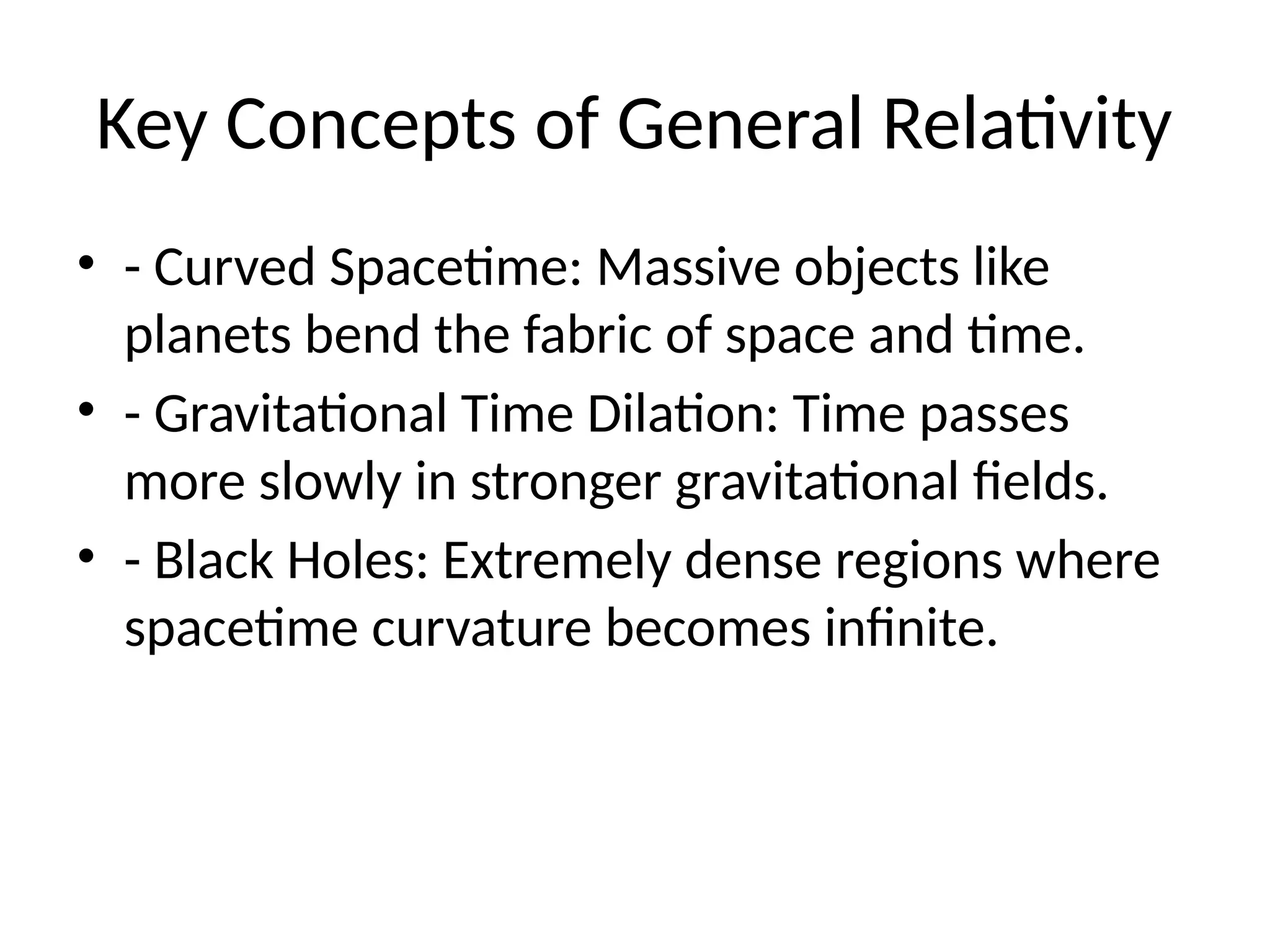 Key Concepts of General Relativity

• - Curved Spacetime: Massive objects like planets bend the fabric of space and time.
• - Gravitational Time Dilation: Time passes more slowly in stronger gravitational fields.
• - Black Holes: Extremely dense regions where spacetime curvature becomes infinite.